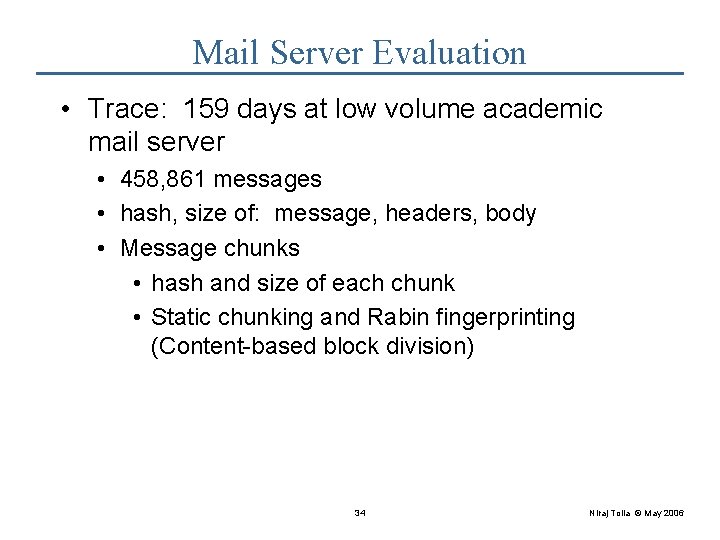 Mail Server Evaluation

• Trace: 159 days at low volume academic mail server
  • 458,861 messages
  • hash, size of: message, headers, body
  • Message chunks
    • hash and size of each chunk
    • Static chunking and Rabin fingerprinting (Content-based block division)

34

Niraj Tolia © May 2006